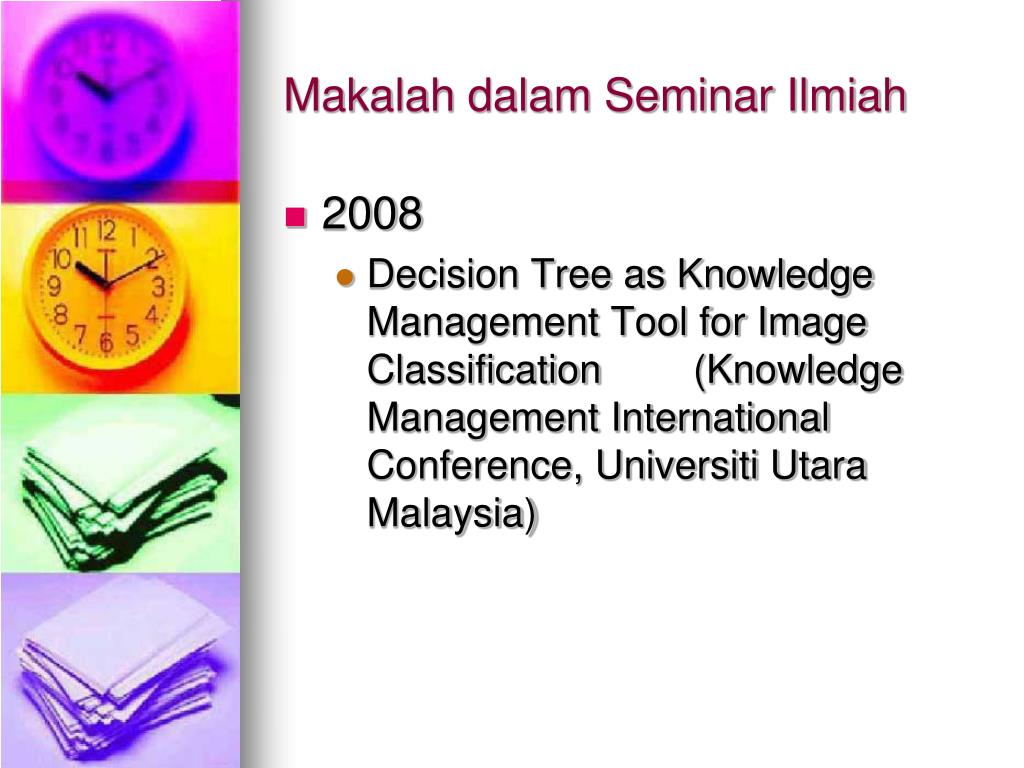 Makalah dalam Seminar Ilmiah

2008

Decision Tree as Knowledge Management Tool for Image Classification (Knowledge Management International Conference, Universiti Utara Malaysia)